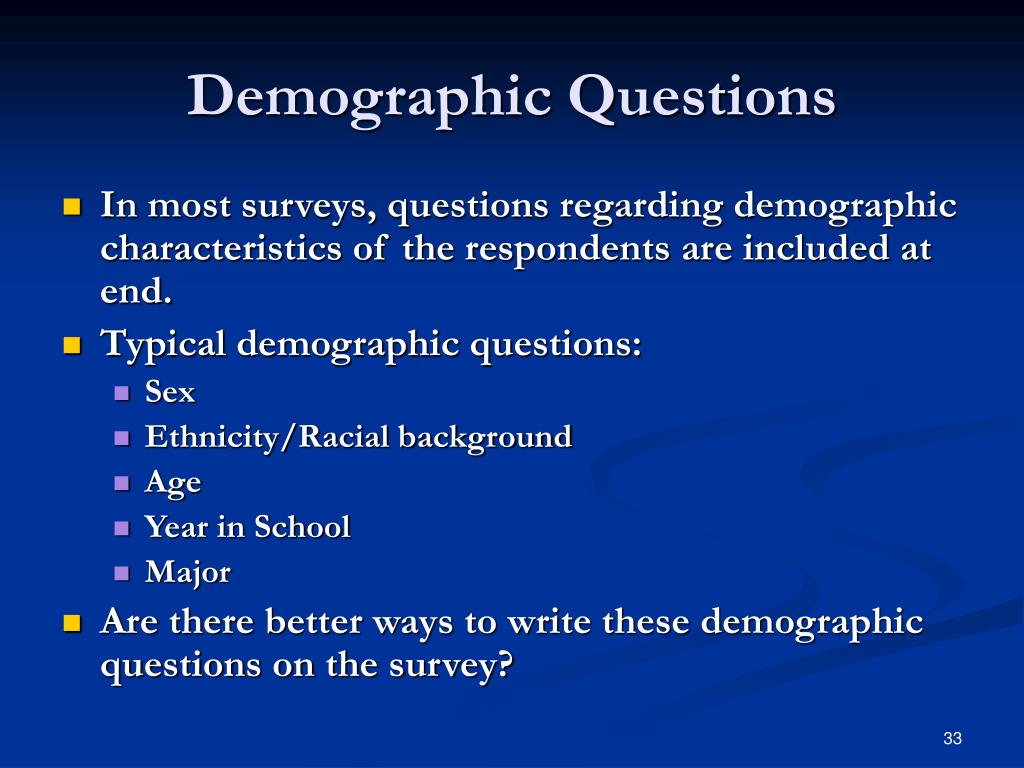 Demographic Questions

In most surveys, questions regarding demographic characteristics of the respondents are included at end.

Typical demographic questions:

Sex

Ethnicity/Racial background

Age

Year in School

Major

Are there better ways to write these demographic questions on the survey?

33